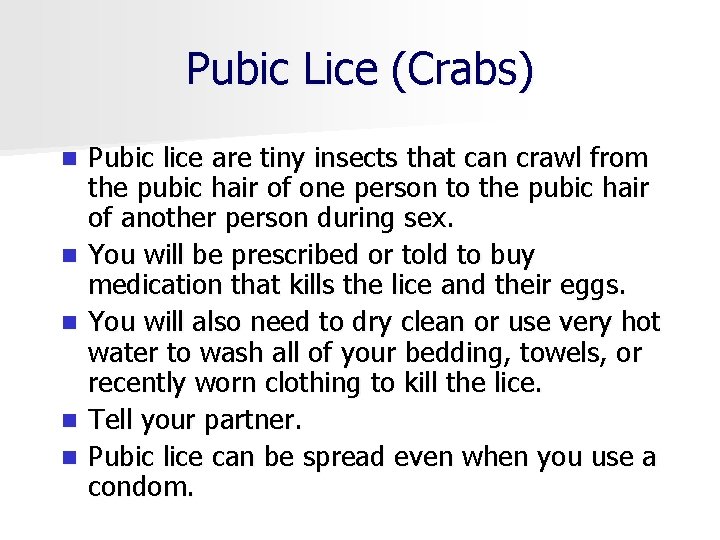 Pubic Lice (Crabs)

- Pubic lice are tiny insects that can crawl from the pubic hair of one person to the pubic hair of another person during sex.
- You will be prescribed or told to buy medication that kills the lice and their eggs.
- You will also need to dry clean or use very hot water to wash all of your bedding, towels, or recently worn clothing to kill the lice.
- Tell your partner.
- Pubic lice can be spread even when you use a condom.